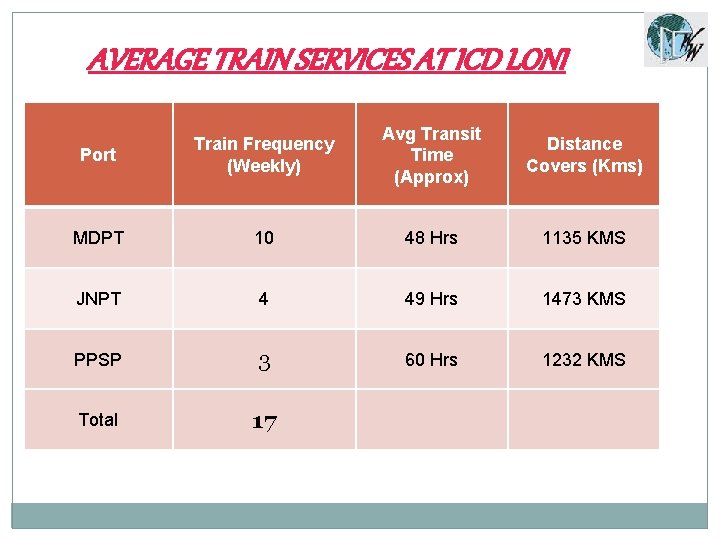 AVERAGE TRAIN SERVICES AT ICD LONI

| Port | Train Frequency (Weekly) | Avg Transit Time (Approx) | Distance Covers (Kms) |
|---|---|---|---|
| MDPT | 10 | 48 Hrs | 1135 KMS |
| JNPT | 4 | 49 Hrs | 1473 KMS |
| PPSP | 3 | 60 Hrs | 1232 KMS |
| Total | 17 | | |